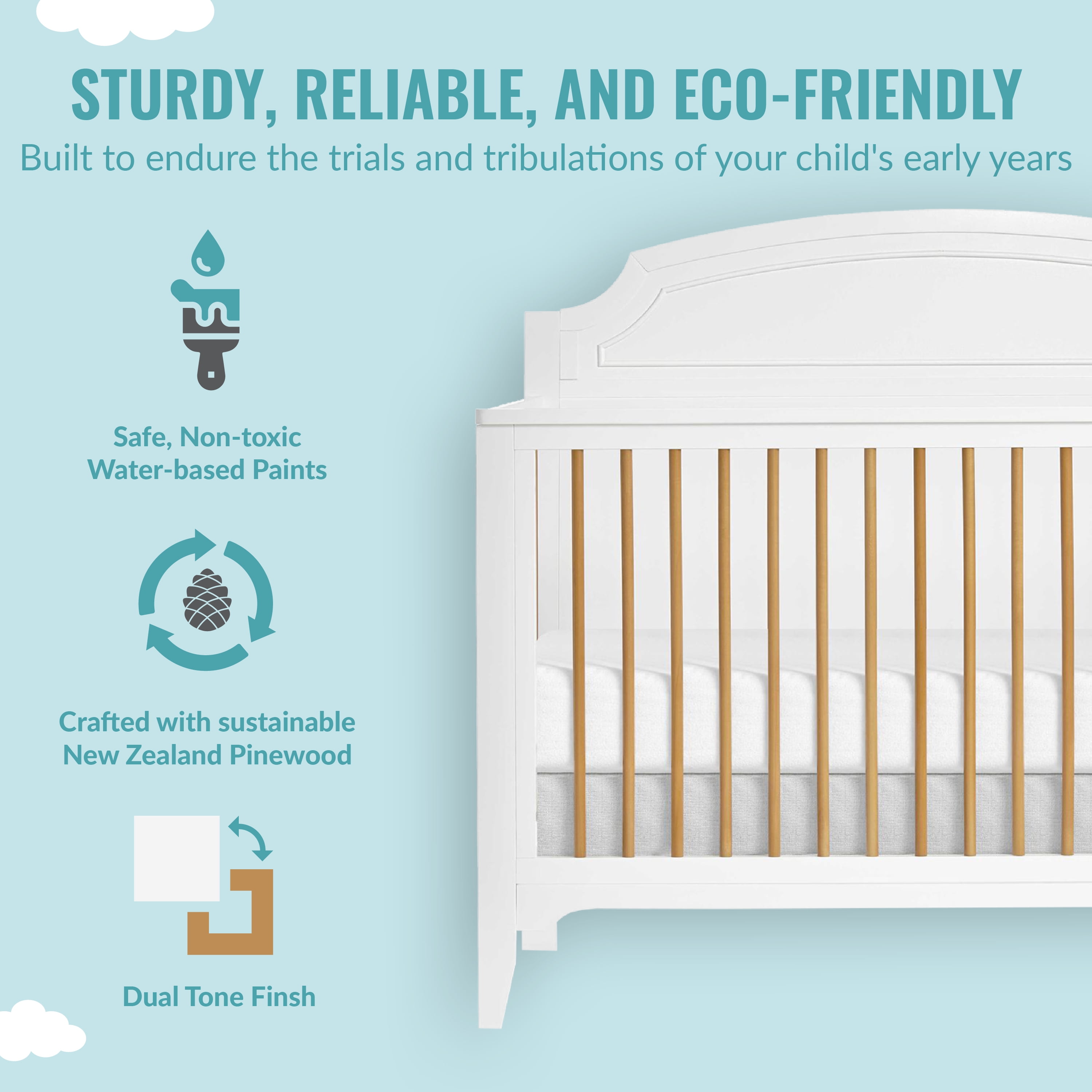 STURDY, RELIABLE, AND ECO-FRIENDLY
Built to endure the trials and tribulations of your child's early years

Safe, Non-toxic
Water-based Paints

Crafted with sustainable
New Zealand Pinewood

Dual Tone Finsh